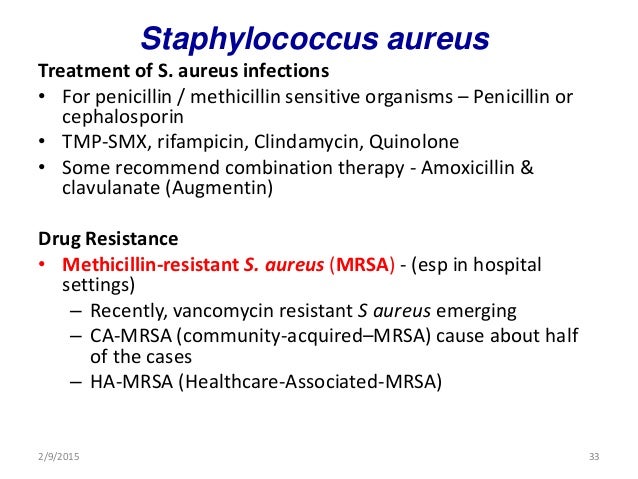 Staphylococcus aureus

Treatment of S. aureus infections

• For penicillin / methicillin sensitive organisms – Penicillin or cephalosporin
• TMP-SMX, rifampicin, Clindamycin, Quinolone
• Some recommend combination therapy - Amoxicillin & clavulanate (Augmentin)

Drug Resistance

• Methicillin-resistant S. aureus (MRSA) - (esp in hospital settings)
– Recently, vancomycin resistant S aureus emerging
– CA-MRSA (community-acquired–MRSA) cause about half of the cases
– HA-MRSA (Healthcare-Associated-MRSA)

2/9/2015

33